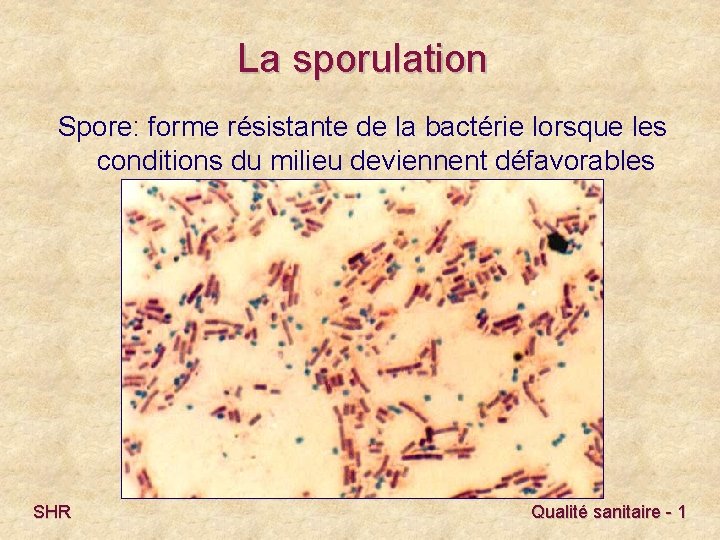 La sporulation

Spore: forme résistante de la bactérie lorsque les conditions du milieu deviennent défavorables

SHR

Qualité sanitaire - 1